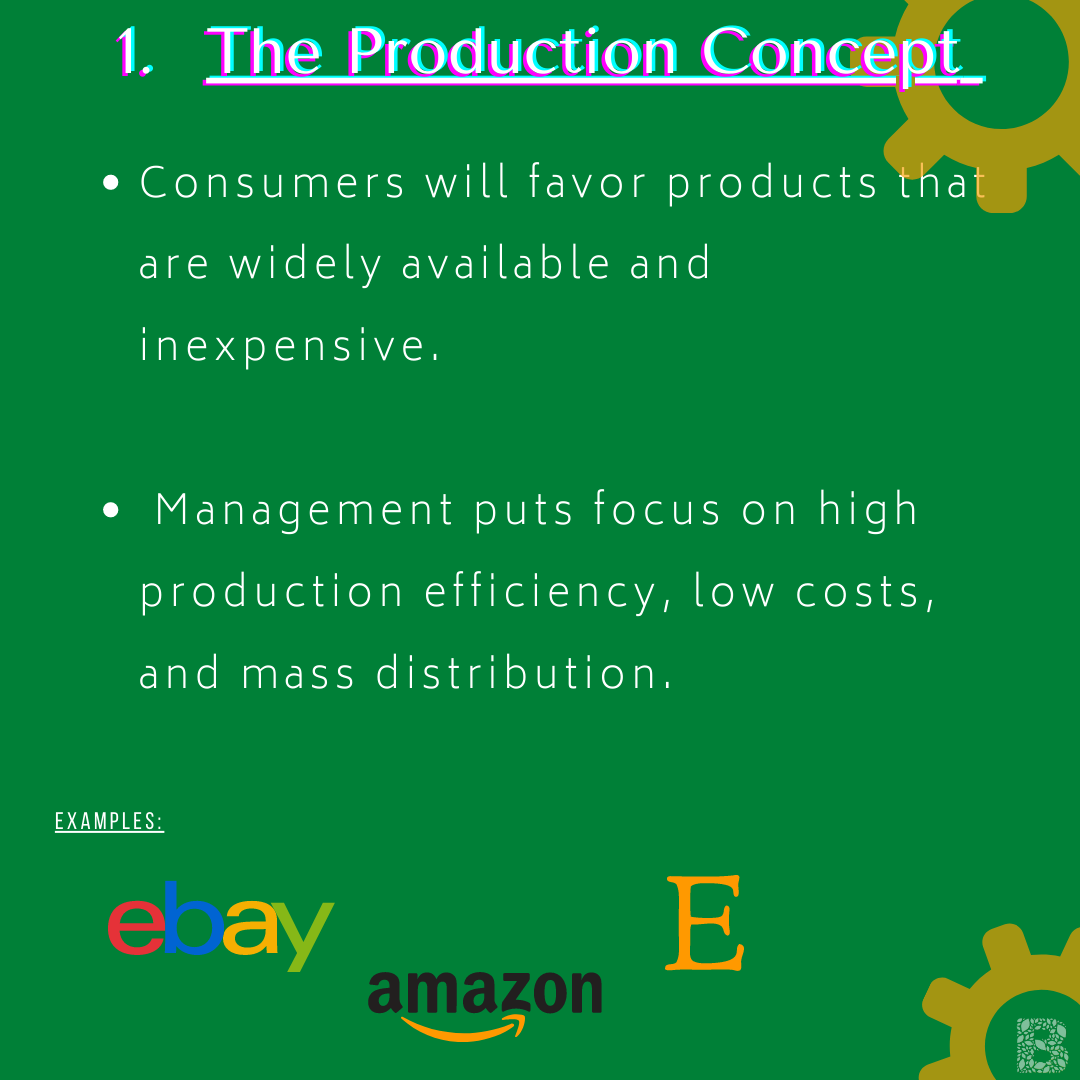 1. The Production Concept

• Consumers will favor products that are widely available and inexpensive.

• Management puts focus on high production efficiency, low costs, and mass distribution.

EXAMPLES:

ebay

amazon

E